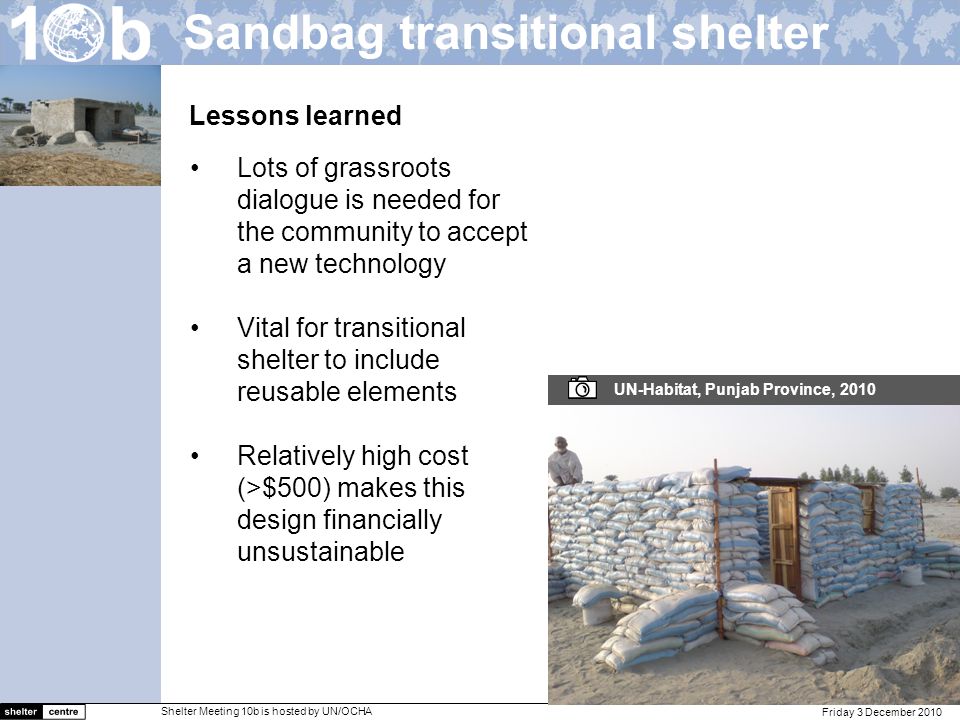 10b Sandbag transitional shelter

Lessons learned

• Lots of grassroots dialogue is needed for the community to accept a new technology

• Vital for transitional shelter to include reusable elements

• Relatively high cost (>$500) makes this design financially unsustainable

UN-Habitat, Punjab Province, 2010

shelter centre

Shelter Meeting 10b is hosted by UN/OCHA

Friday 3 December 2010